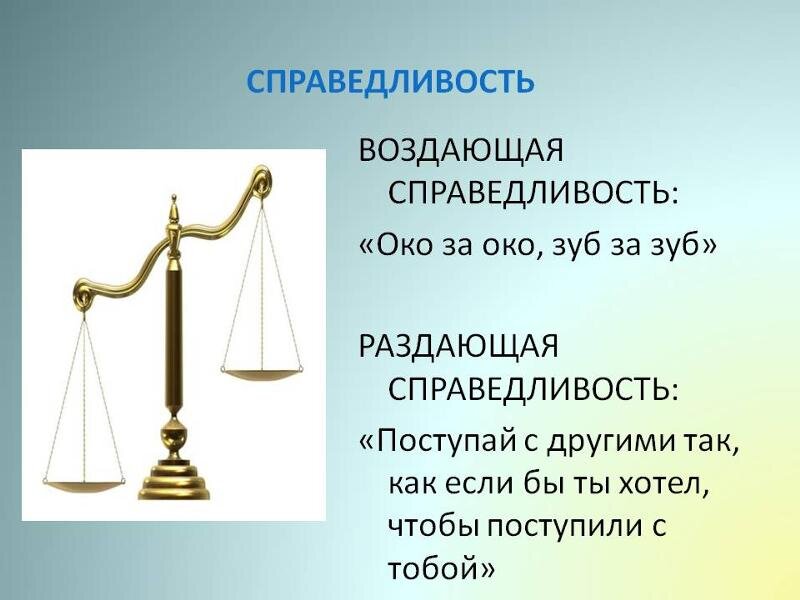 СПРАВЕДЛИВОСТЬ

ВОЗДАЮЩАЯ СПРАВЕДЛИВОСТЬ:

«Око за око, зуб за зуб»

РАЗДАЮЩАЯ СПРАВЕДЛИВОСТЬ:

«Поступай с другими так, как если бы ты хотел, чтобы поступили с тобой»